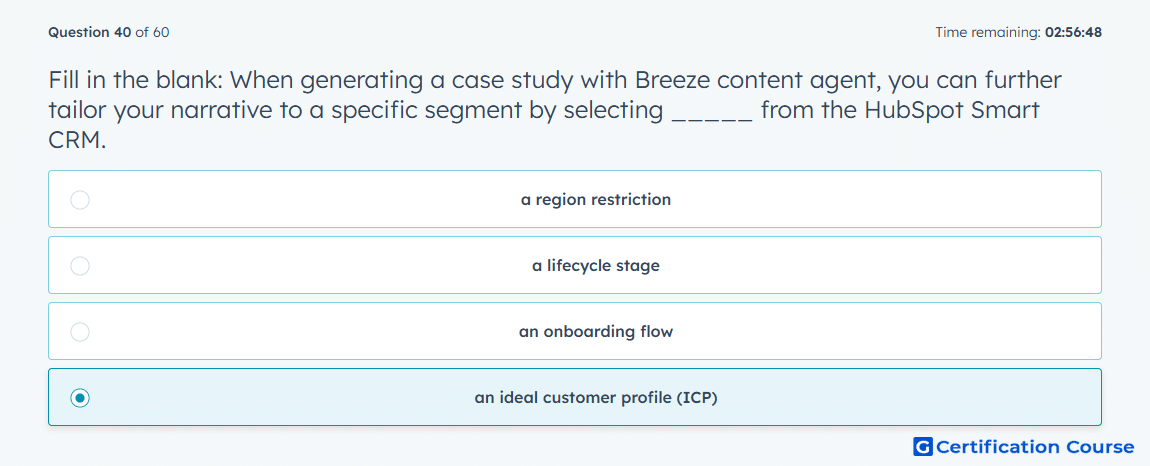 Question 40 of 60

Time remaining: 02:56:48

Fill in the blank: When generating a case study with Breeze content agent, you can further tailor your narrative to a specific segment by selecting _____ from the HubSpot Smart CRM.

a region restriction

a lifecycle stage

an onboarding flow

an ideal customer profile (ICP)

G Certification Course